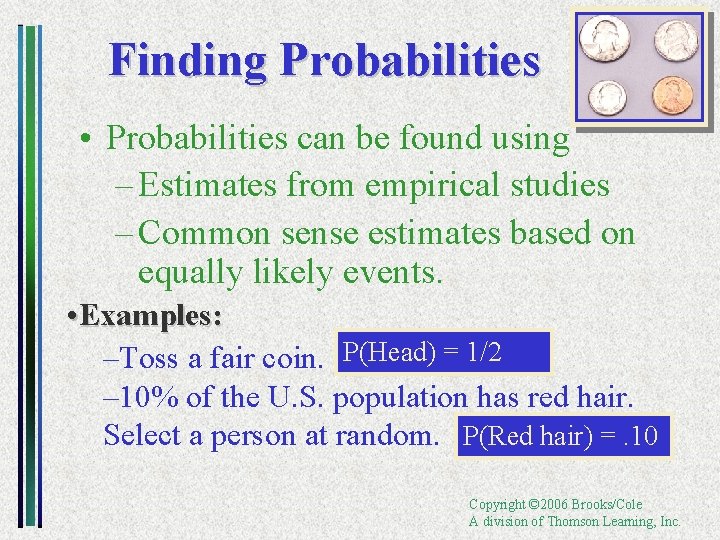 Finding Probabilities

• Probabilities can be found using

– Estimates from empirical studies

– Common sense estimates based on equally likely events.

•Examples:

–Toss a fair coin. P(Head) = 1/2

–10% of the U.S. population has red hair. Select a person at random. P(Red hair) = .10

Copyright ©2006 Brooks/Cole
A division of Thomson Learning, Inc.